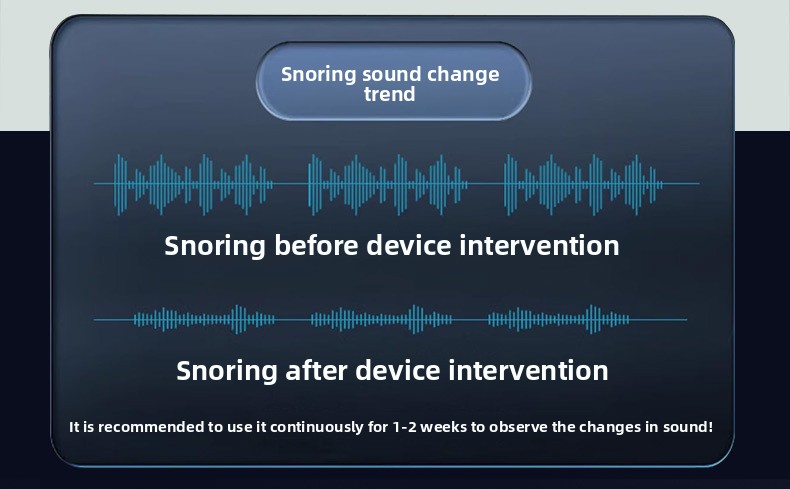 Snoring sound change trend

Snoring before device intervention

Snoring after device intervention

It is recommended to use it continuously for 1-2 weeks to observe the changes in sound!